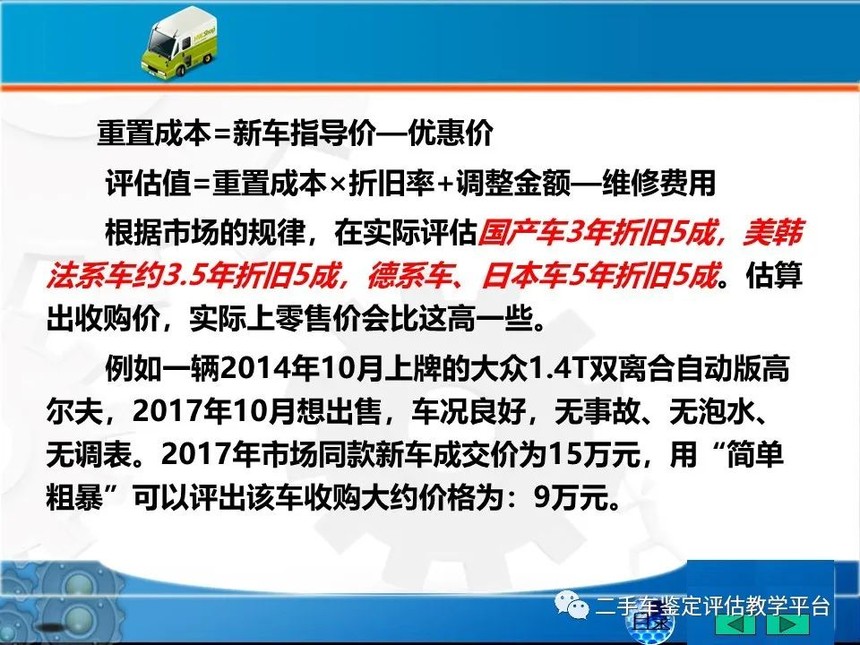 重置成本=新车指导价—优惠价

评估值=重置成本×折旧率+调整金额—维修费用

根据市场的规律，在实际评估国产车3年折旧5成，美韩法系车约3.5年折旧5成，德系车、日本车5年折旧5成。估算出收购价，实际上零售价会比这高一些。

例如一辆2014年10月上牌的大众1.4T双离合自动版高尔夫，2017年10月想出售，车况良好，无事故、无泡水、无调表。2017年市场同款新车成交价为15万元，用“简单粗暴”可以评出该车收购大约价格为：9万元。

二手车鉴定评估教学平台

目录